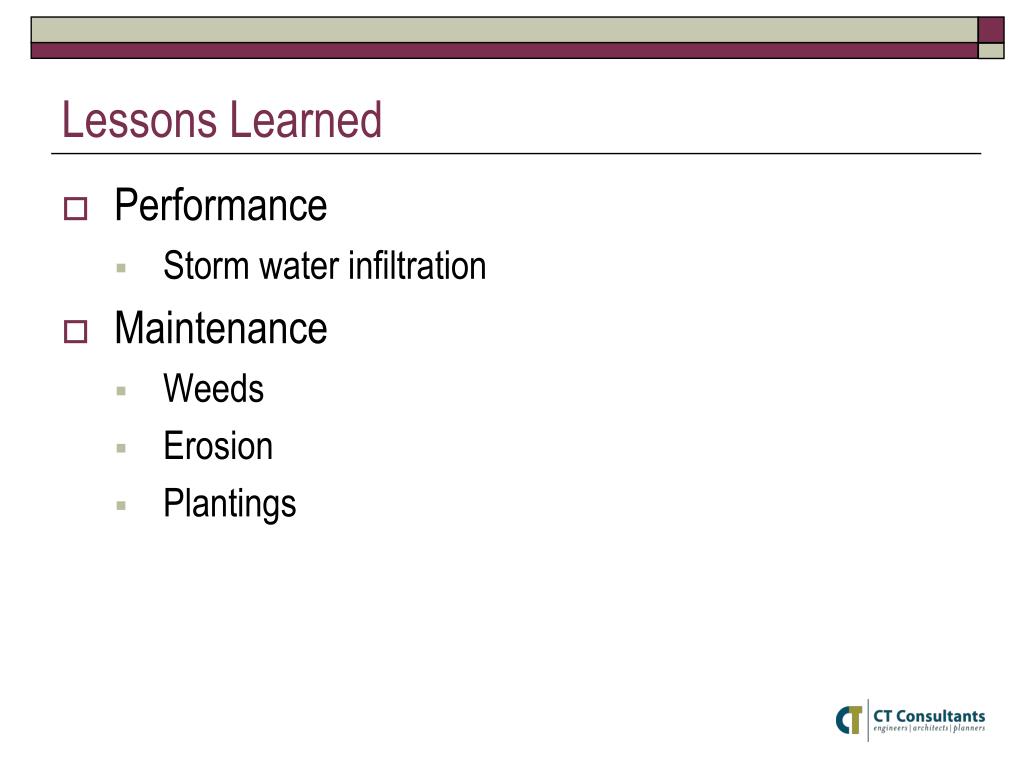 Lessons Learned

Performance

Storm water infiltration

Maintenance

Weeds

Erosion

Plantings

CT CT Consultants
engineers | architects | planners